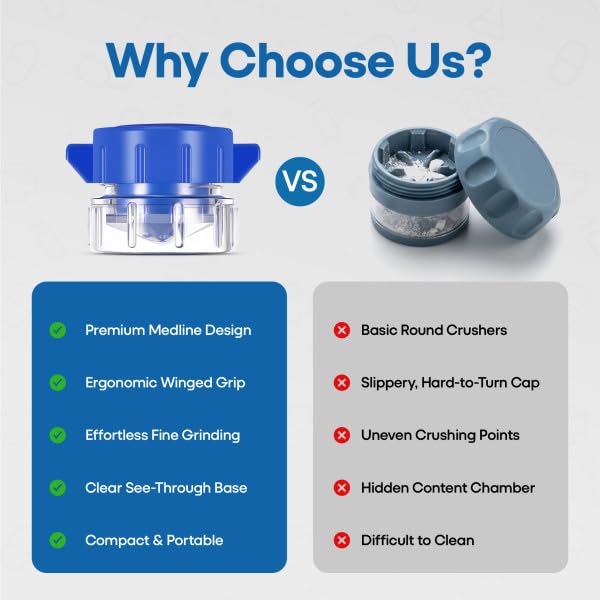 Why Choose Us?

VS

Premium Medline Design
Ergonomic Winged Grip
Effortless Fine Grinding
Clear See-Through Base
Compact & Portable

Basic Round Crushers
Slippery, Hard-to-Turn Cap
Uneven Crushing Points
Hidden Content Chamber
Difficult to Clean